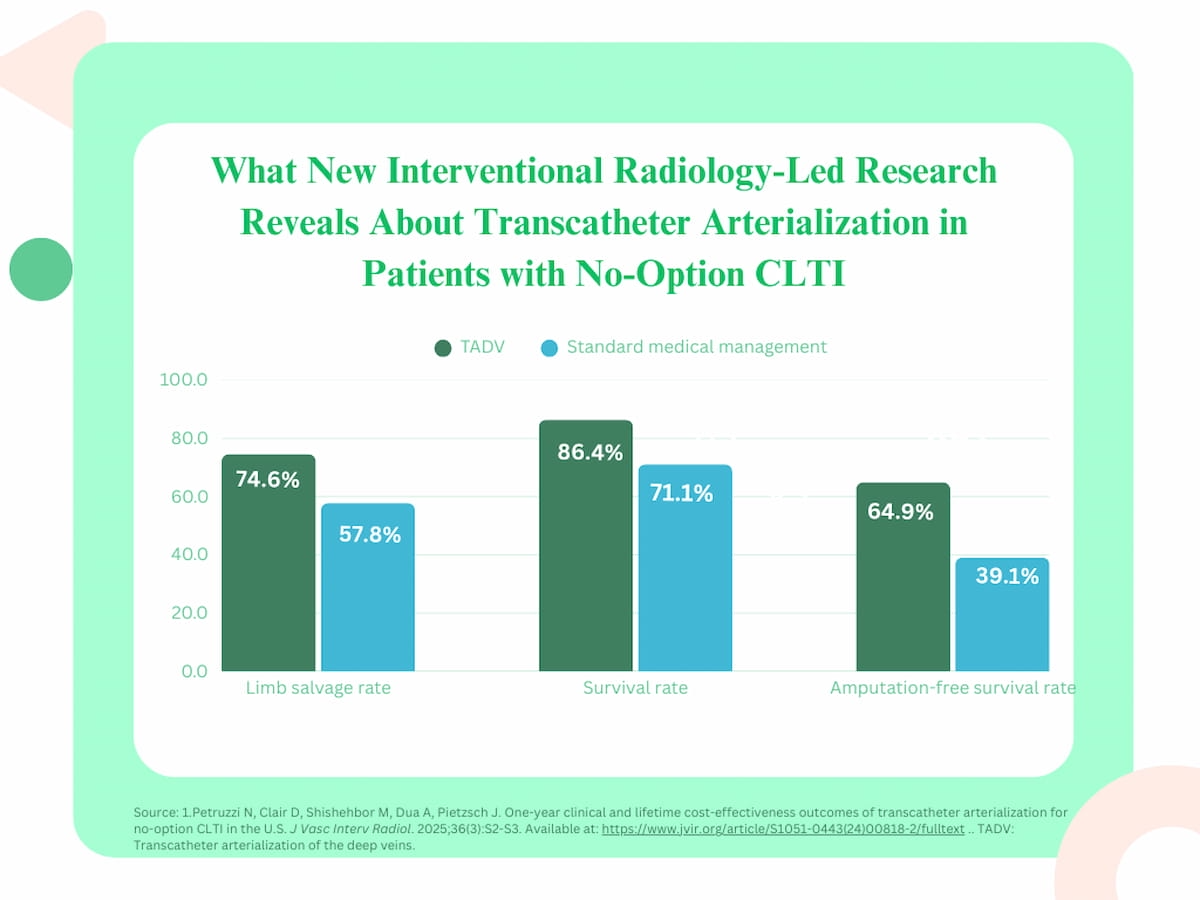 What New Interventional Radiology-Led Research Reveals About Transcatheter Arterialization in Patients with No-Option CLTI

TADV   Standard medical management

100.0
80.0
60.0
40.0
20.0
0.0

74.6%
57.8%
86.4%
71.1%
64.9%
39.1%

Limb salvage rate
Survival rate
Amputation-free survival rate

Source: 1.Petruzzi N, Clair D, Shishehbor M, Dua A, Pietzsch J. One-year clinical and lifetime cost-effectiveness outcomes of transcatheter arterialization for no-option CLTI in the U.S. J Vasc Interv Radiol. 2025;36(3):S2-S3. Available at: https://www.jvir.org/article/S1051-0443(24)00818-2/fulltext .. TADV: Transcatheter arterialization of the deep veins.